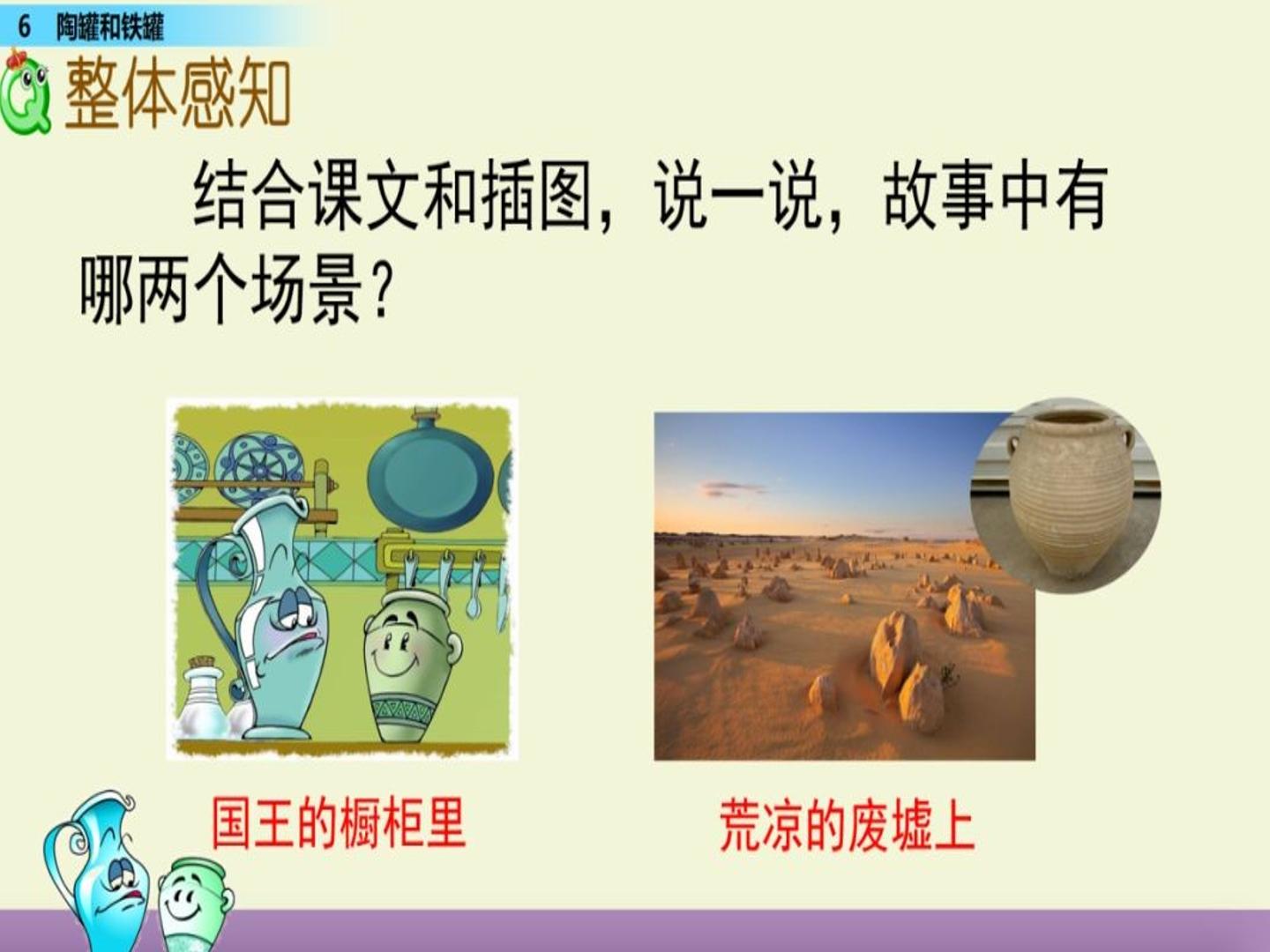 6 陶罐和铁罐

整体感知

结合课文和插图，说一说，故事中有哪两个场景？

国王的橱柜里

荒凉的废墟上